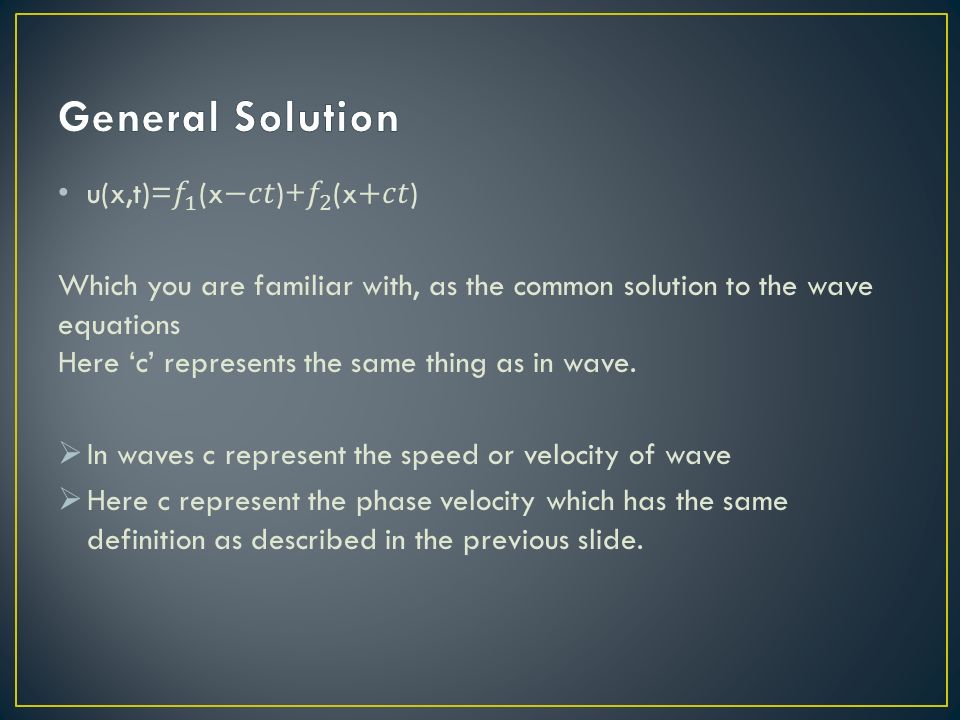 General Solution

• $u(x,t)=f_1(x-ct)+f_2(x+ct)$

Which you are familiar with, as the common solution to the wave equations
Here ‘c’ represents the same thing as in wave.

➢ In waves c represent the speed or velocity of wave
➢ Here c represent the phase velocity which has the same definition as described in the previous slide.